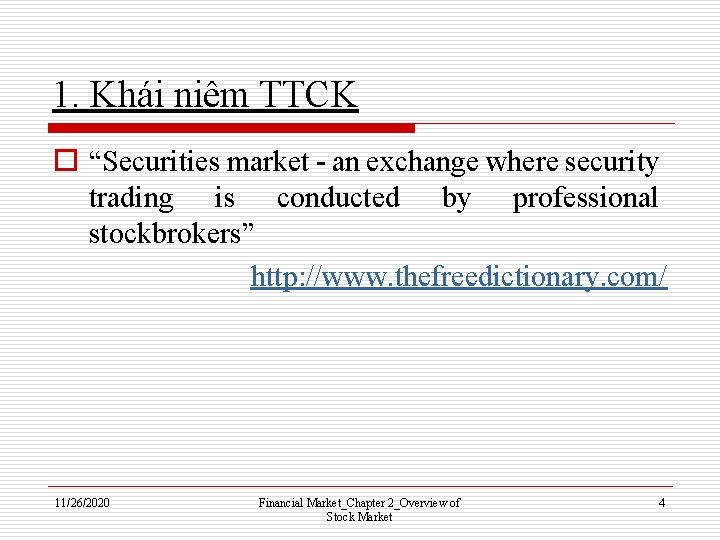 1. Khái niêm TTCK

“Securities market - an exchange where security trading is conducted by professional stockbrokers”

http://www.thefreedictionary.com/

11/26/2020

Financial Market_Chapter 2_Overview of Stock Market

4